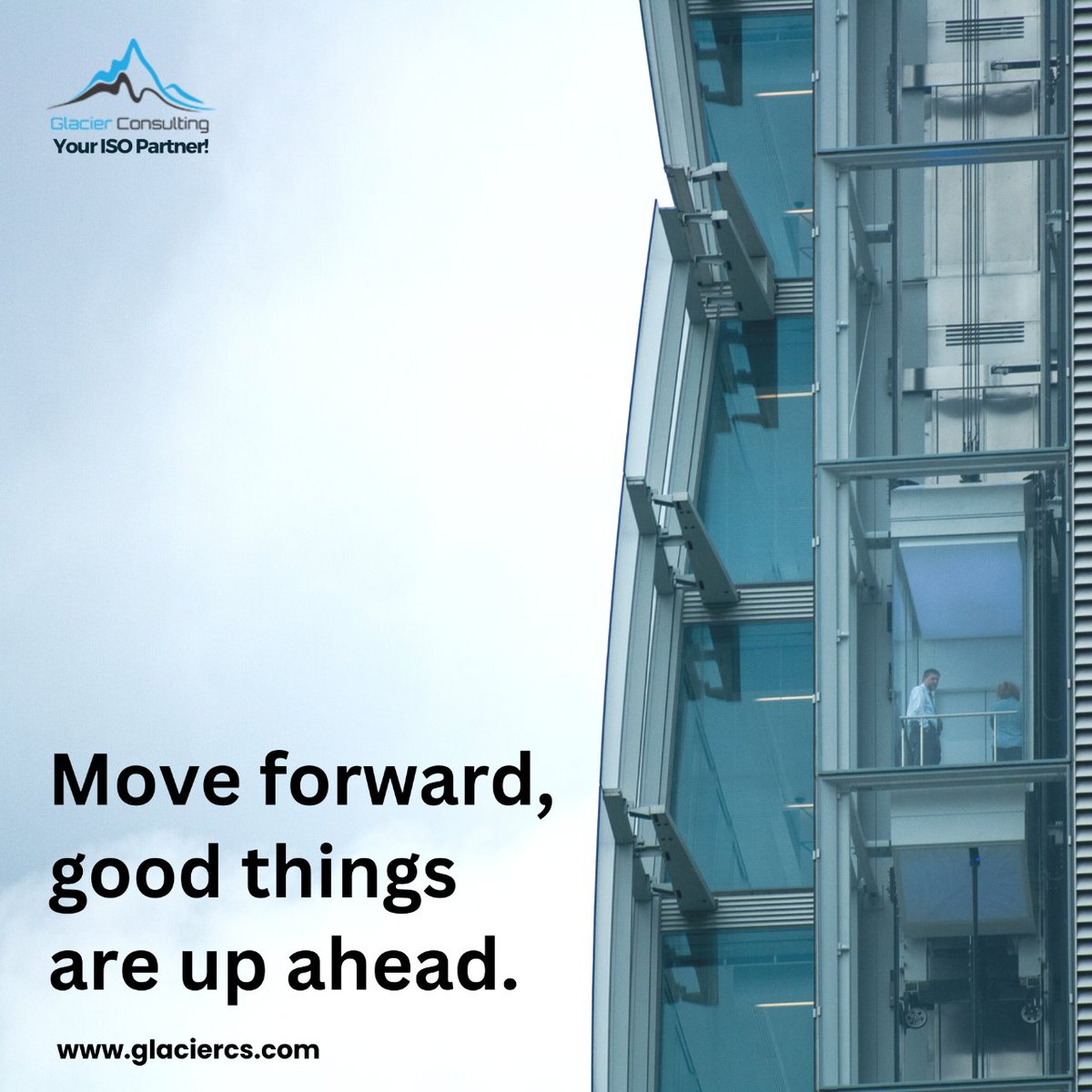 Glacier Consulting
Your ISO Partner!

Move forward, good things are up ahead.

www.glaciercs.com